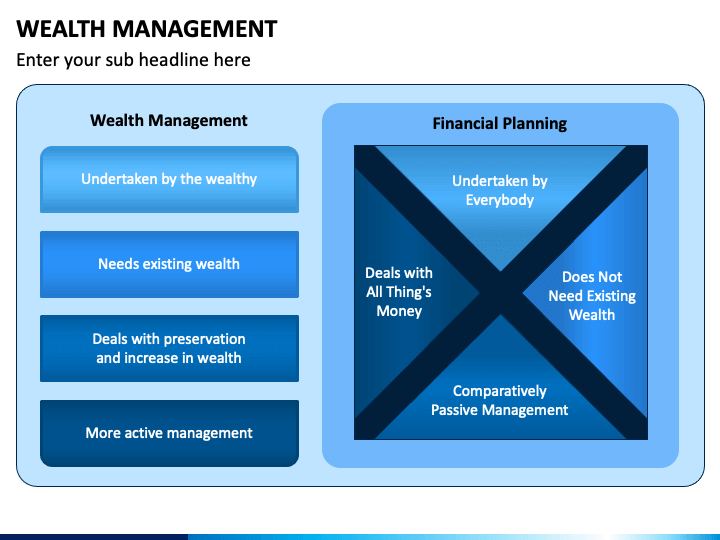 WEALTH MANAGEMENT

Enter your sub headline here

Wealth Management

Undertaken by the wealthy

Needs existing wealth

Deals with preservation and increase in wealth

More active management

Financial Planning

Undertaken by Everybody

Deals with All Thing's Money

Does Not Need Existing Wealth

Comparatively Passive Management